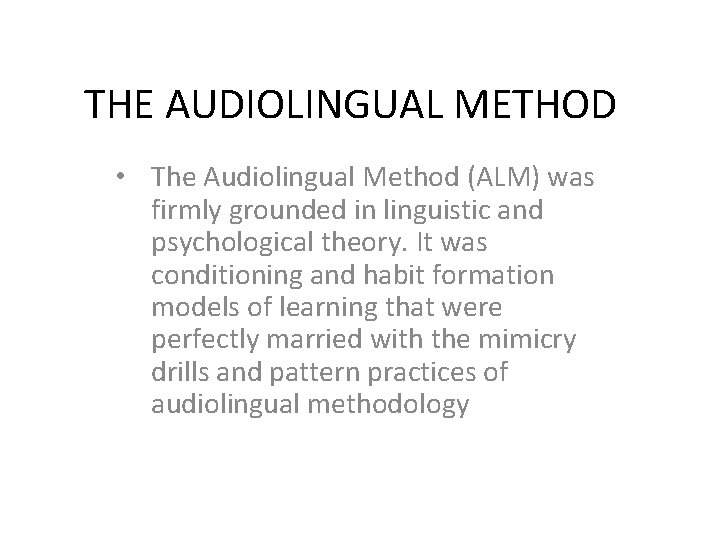 THE AUDIOLINGUAL METHOD

• The Audiolingual Method (ALM) was firmly grounded in linguistic and psychological theory. It was conditioning and habit formation models of learning that were perfectly married with the mimicry drills and pattern practices of audiolingual methodology